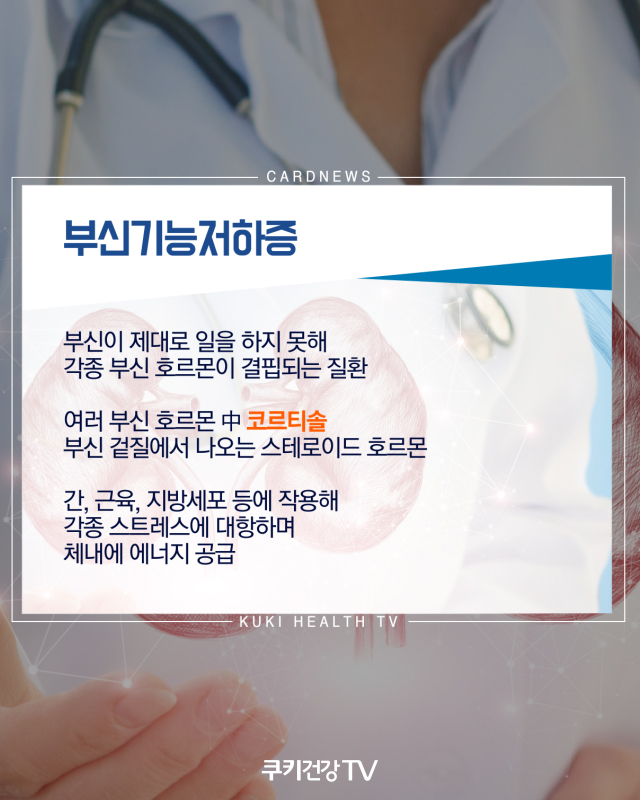 CARDNEWS

부신기능저하증

부신이 제대로 일을 하지 못해
각종 부신 호르몬이 결핍되는 질환

여러 부신 호르몬 中 코르티솔
부신 겉질에서 나오는 스테로이드 호르몬

간, 근육, 지방세포 등에 작용해
각종 스트레스에 대항하며
체내에 에너지 공급

KUKI HEALTH TV

쿠키건강TV